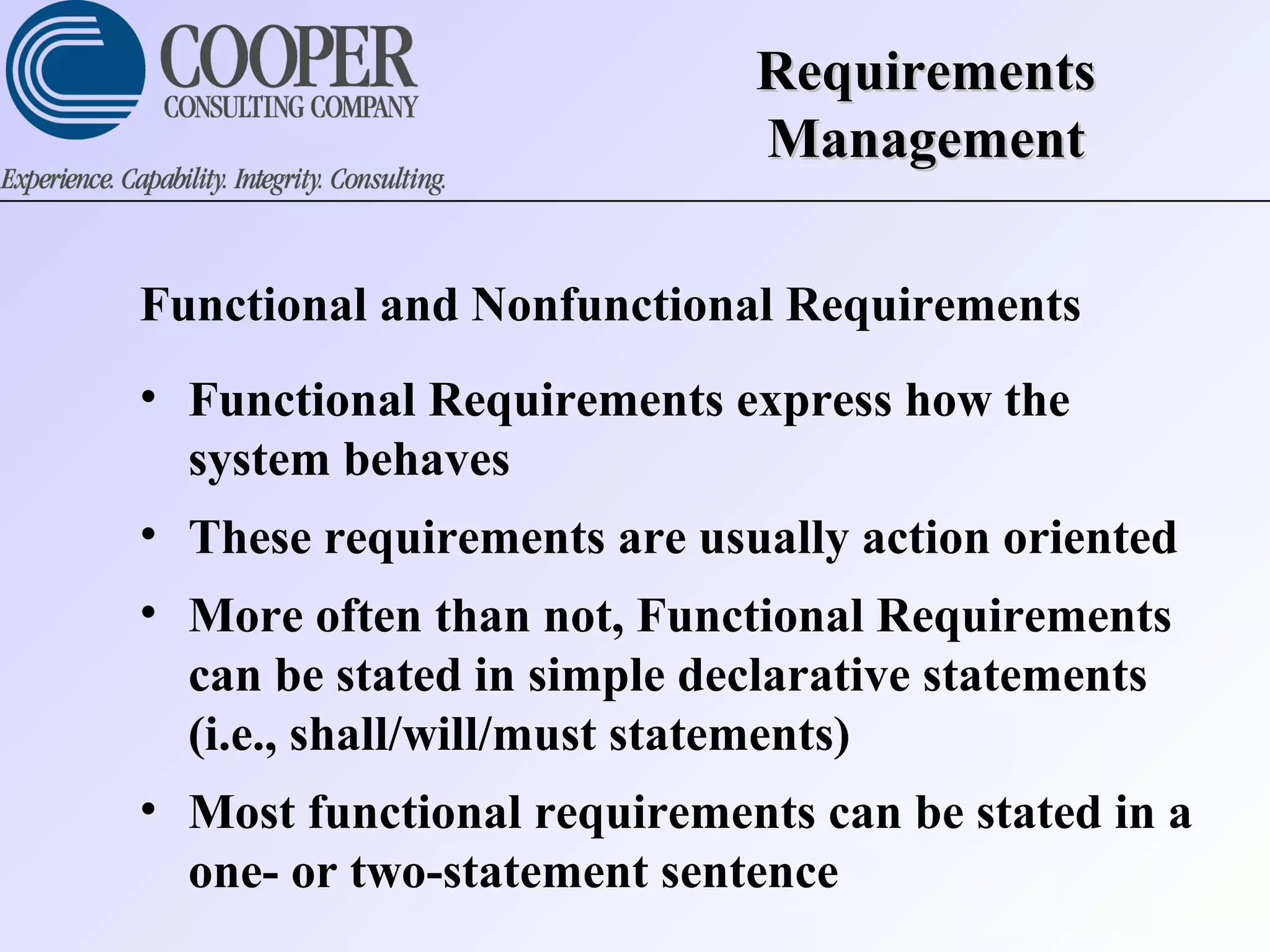 COOPER
CONSULTING COMPANY
Experience. Capability. Integrity. Consulting.

Requirements Management

Functional and Nonfunctional Requirements

• Functional Requirements express how the system behaves
• These requirements are usually action oriented
• More often than not, Functional Requirements can be stated in simple declarative statements (i.e., shall/will/must statements)
• Most functional requirements can be stated in a one- or two-statement sentence